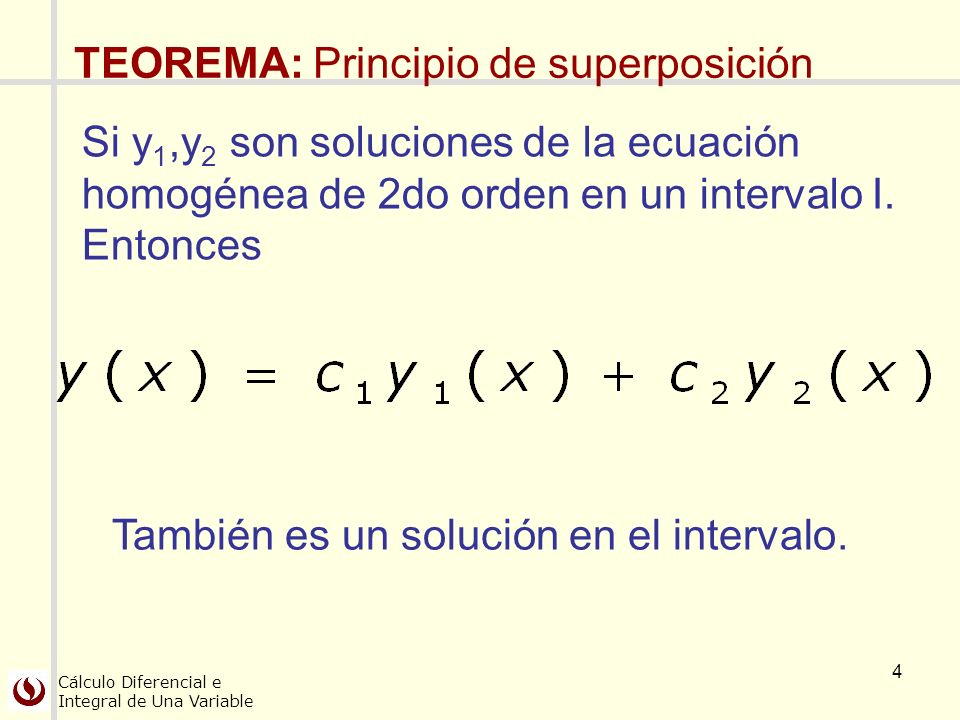 TEOREMA: Principio de superposición

Si $y_1$,$y_2$ son soluciones de la ecuación homogénea de 2do orden en un intervalo I. Entonces

$y(x) = c_1 y_1(x) + c_2 y_2(x)$

También es un solución en el intervalo.

4

Cálculo Diferencial e Integral de Una Variable